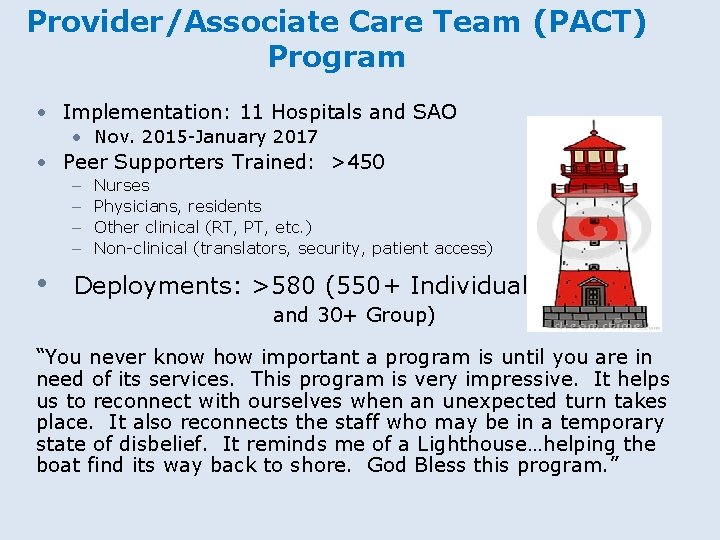 Provider/Associate Care Team (PACT) Program

• Implementation: 11 Hospitals and SAO
  • Nov. 2015-January 2017
• Peer Supporters Trained: >450
  – Nurses
  – Physicians, residents
  – Other clinical (RT, PT, etc.)
  – Non-clinical (translators, security, patient access)
• Deployments: >580 (550+ Individual and 30+ Group)

"You never know how important a program is until you are in need of its services. This program is very impressive. It helps us to reconnect with ourselves when an unexpected turn takes place. It also reconnects the staff who may be in a temporary state of disbelief. It reminds me of a Lighthouse…helping the boat find its way back to shore. God Bless this program."